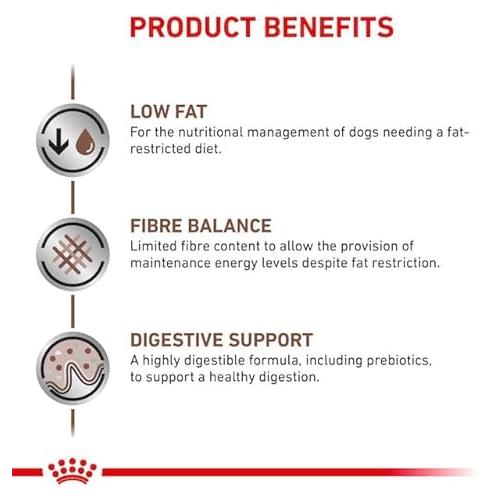 PRODUCT BENEFITS

LOW FAT
For the nutritional management of dogs needing a fat-restricted diet.

FIBRE BALANCE
Limited fibre content to allow the provision of maintenance energy levels despite fat restriction.

DIGESTIVE SUPPORT
A highly digestible formula, including prebiotics, to support a healthy digestion.